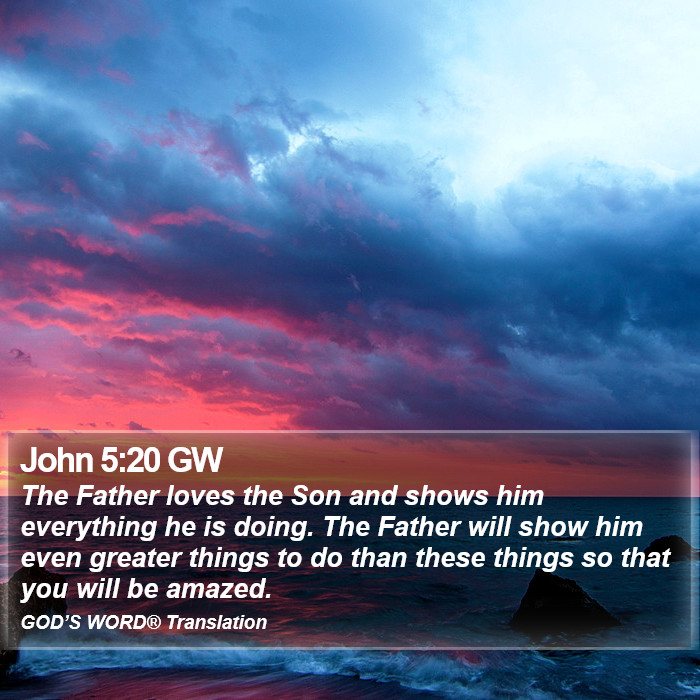 John 5:20 GW

The Father loves the Son and shows him everything he is doing. The Father will show him even greater things to do than these things so that you will be amazed.

GOD'S WORD® Translation